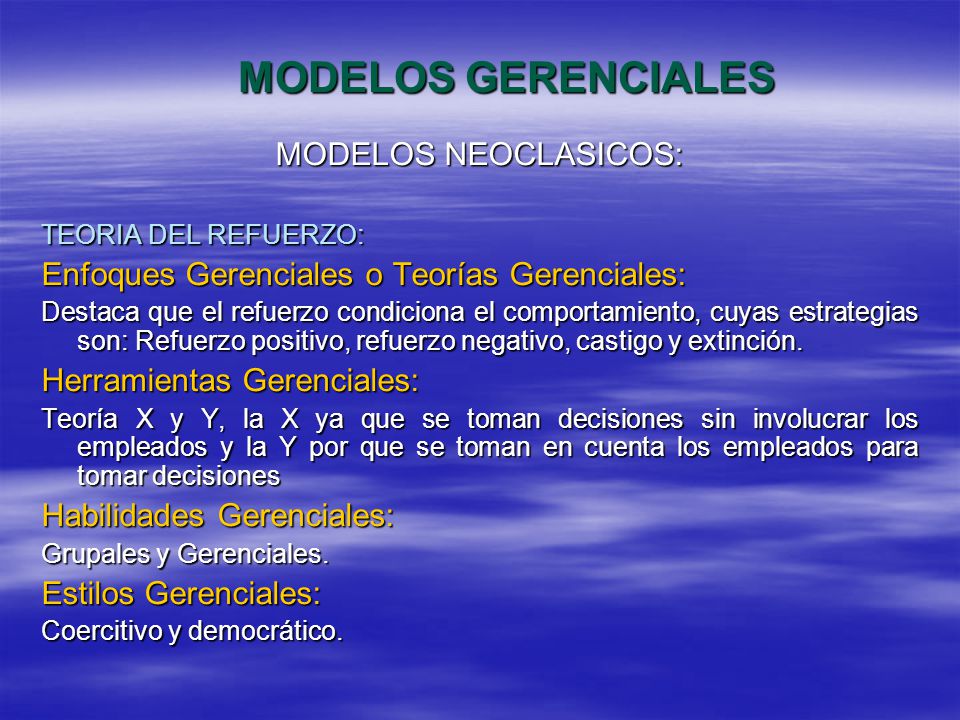 MODELOS GERENCIALES

MODELOS NEOCLASICOS:

TEORIA DEL REFUERZO:

Enfoques Gerenciales o Teorías Gerenciales:

Destaca que el refuerzo condiciona el comportamiento, cuyas estrategias son: Refuerzo positivo, refuerzo negativo, castigo y extinción.

Herramientas Gerenciales:

Teoría X y Y, la X ya que se toman decisiones sin involucrar los empleados y la Y por que se toman en cuenta los empleados para tomar decisiones

Habilidades Gerenciales:

Grupales y Gerenciales.

Estilos Gerenciales:

Coercitivo y democrático.